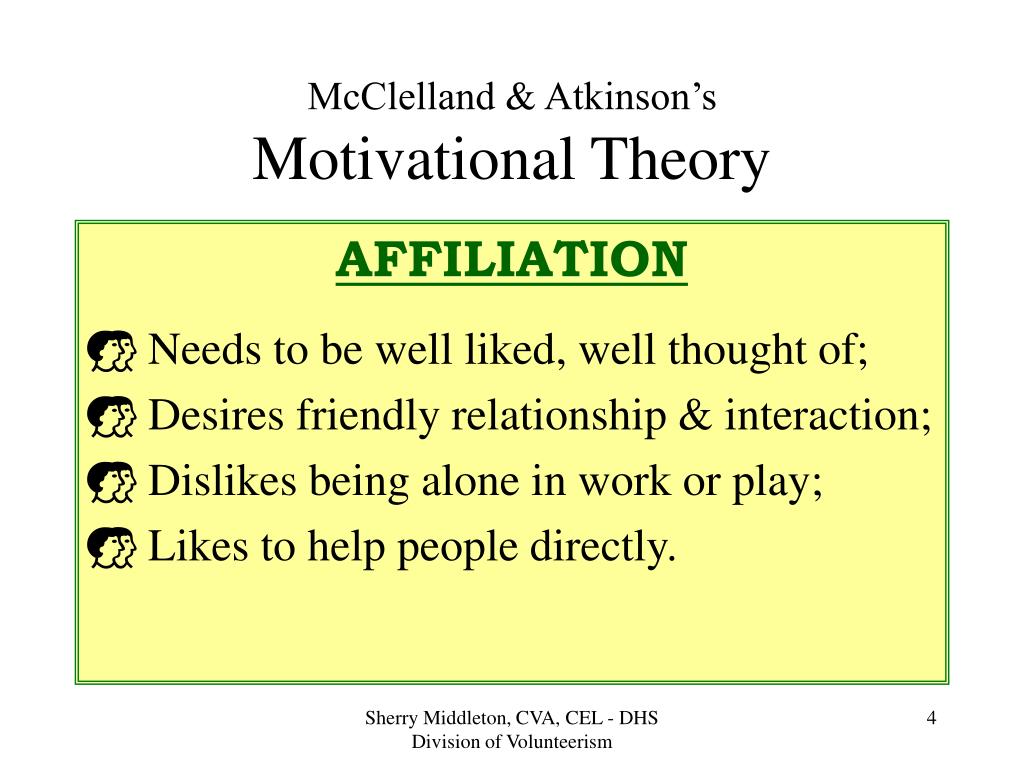 McClelland & Atkinson's
Motivational Theory

AFFILIATION

Needs to be well liked, well thought of;
Desires friendly relationship & interaction;
Dislikes being alone in work or play;
Likes to help people directly.

Sherry Middleton, CVA, CEL - DHS
Division of Volunteerism

4